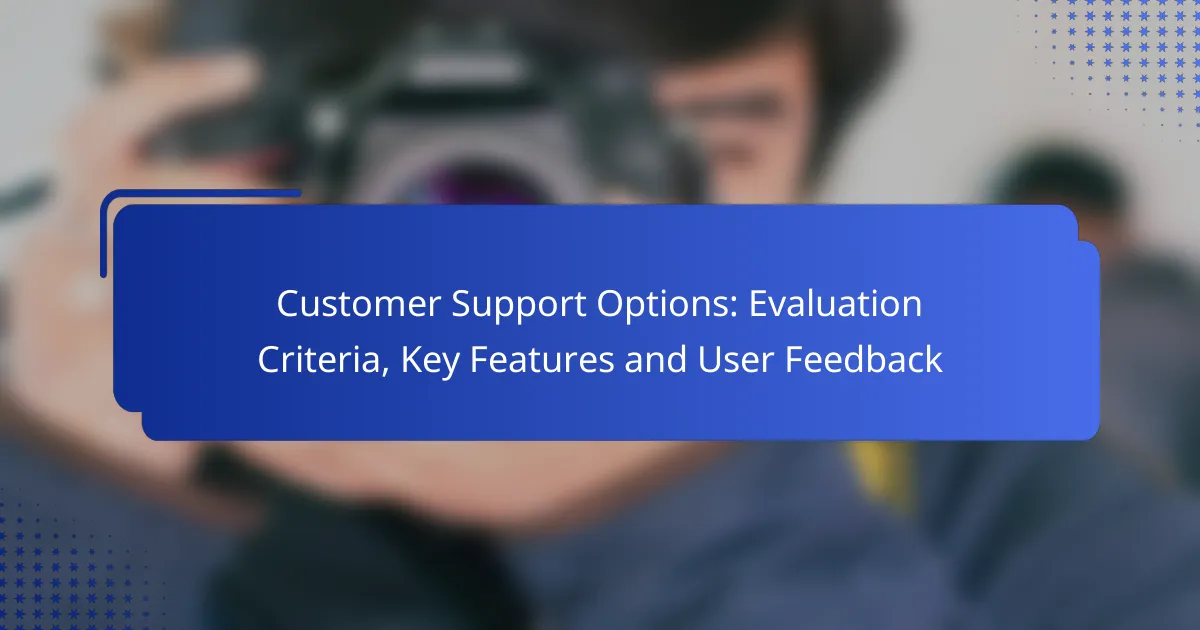 Customer Support Options: Evaluation Criteria, Key Features and User Feedback